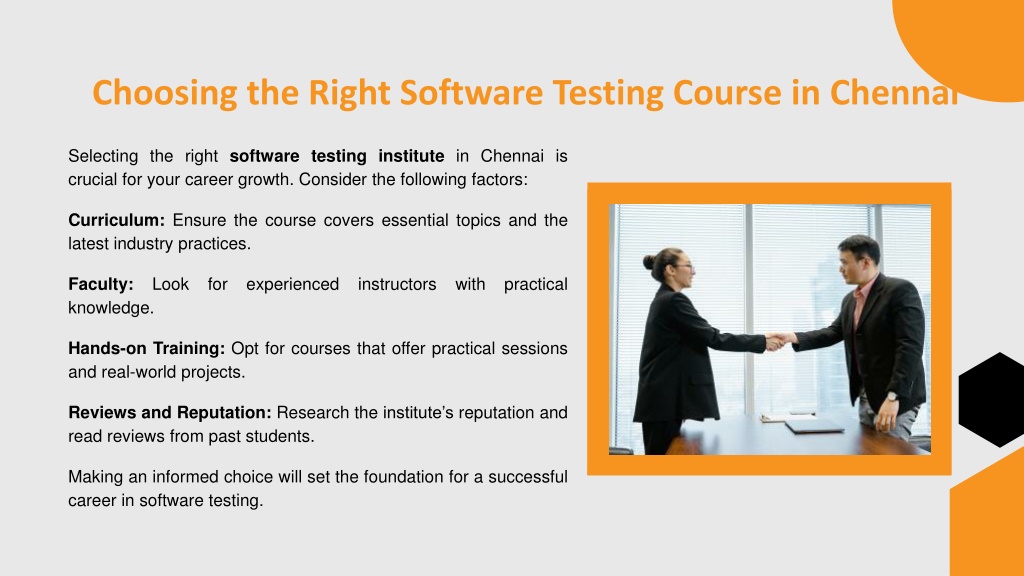 Choosing the Right Software Testing Course in Chennai

Selecting the right software testing institute in Chennai is crucial for your career growth. Consider the following factors:

Curriculum: Ensure the course covers essential topics and the latest industry practices.

Faculty: Look for experienced instructors with practical knowledge.

Hands-on Training: Opt for courses that offer practical sessions and real-world projects.

Reviews and Reputation: Research the institute's reputation and read reviews from past students.

Making an informed choice will set the foundation for a successful career in software testing.